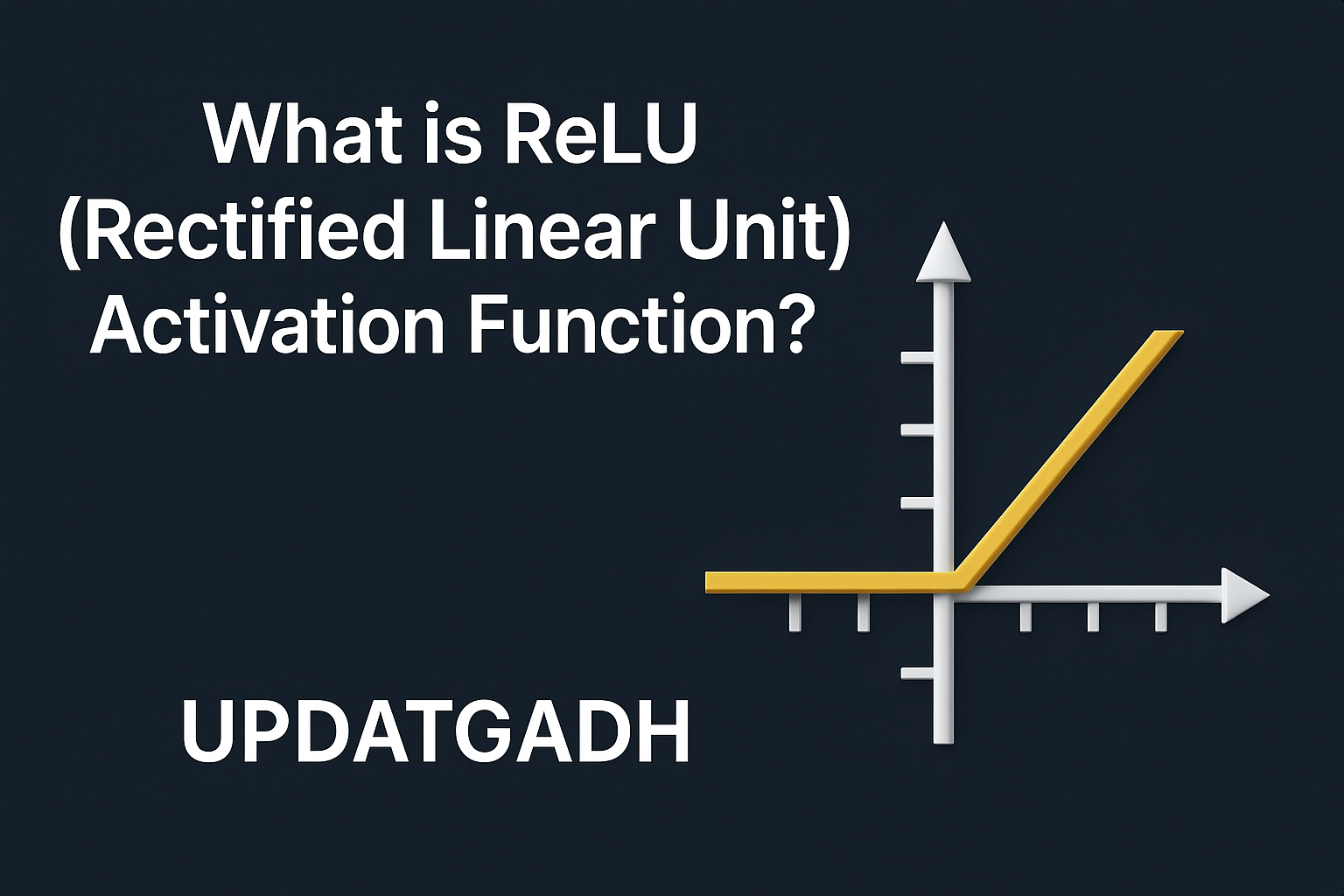 What is ReLU
(Rectified Linear Unit)
Activation Function?

UPDATGADH